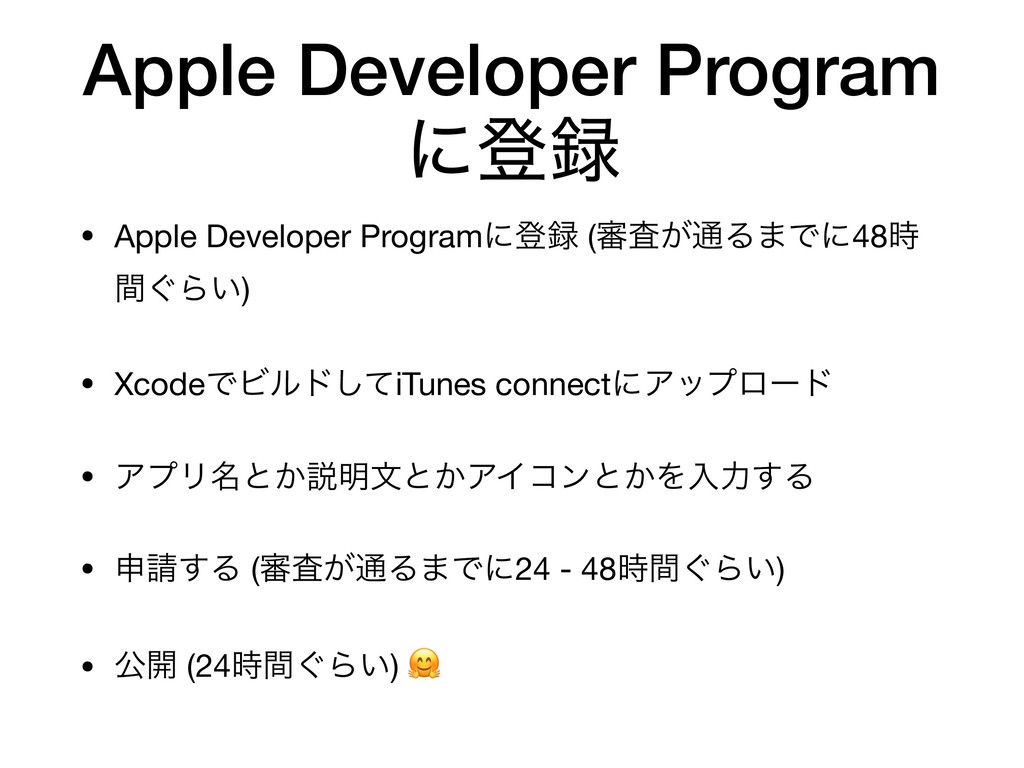 Apple Developer Program に登録

• Apple Developer Programに登録 (審査が通るまでに48時間ぐらい)

• XcodeでビルドしてiTunes connectにアップロード

• アプリ名とか説明文とかアイコンとかを入力する

• 申請する (審査が通るまでに24 - 48時間ぐらい)

• 公開 (24時間ぐらい) 🤗